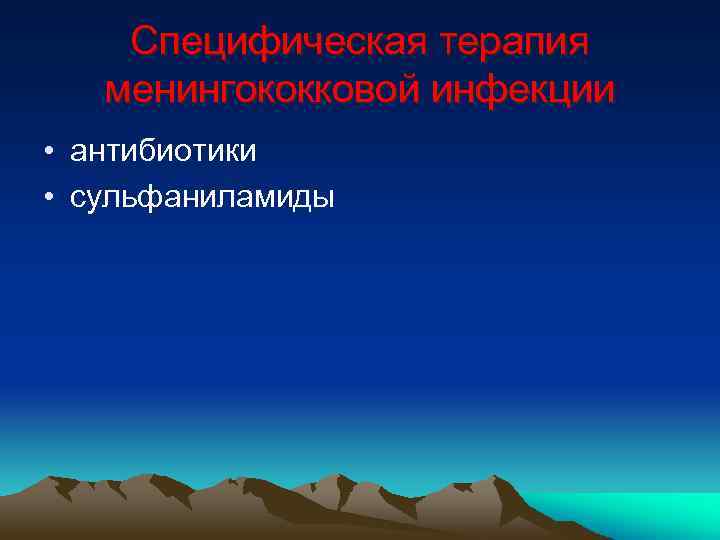 Специфическая терапия менингококковой инфекции

• антибиотики
• сульфаниламиды